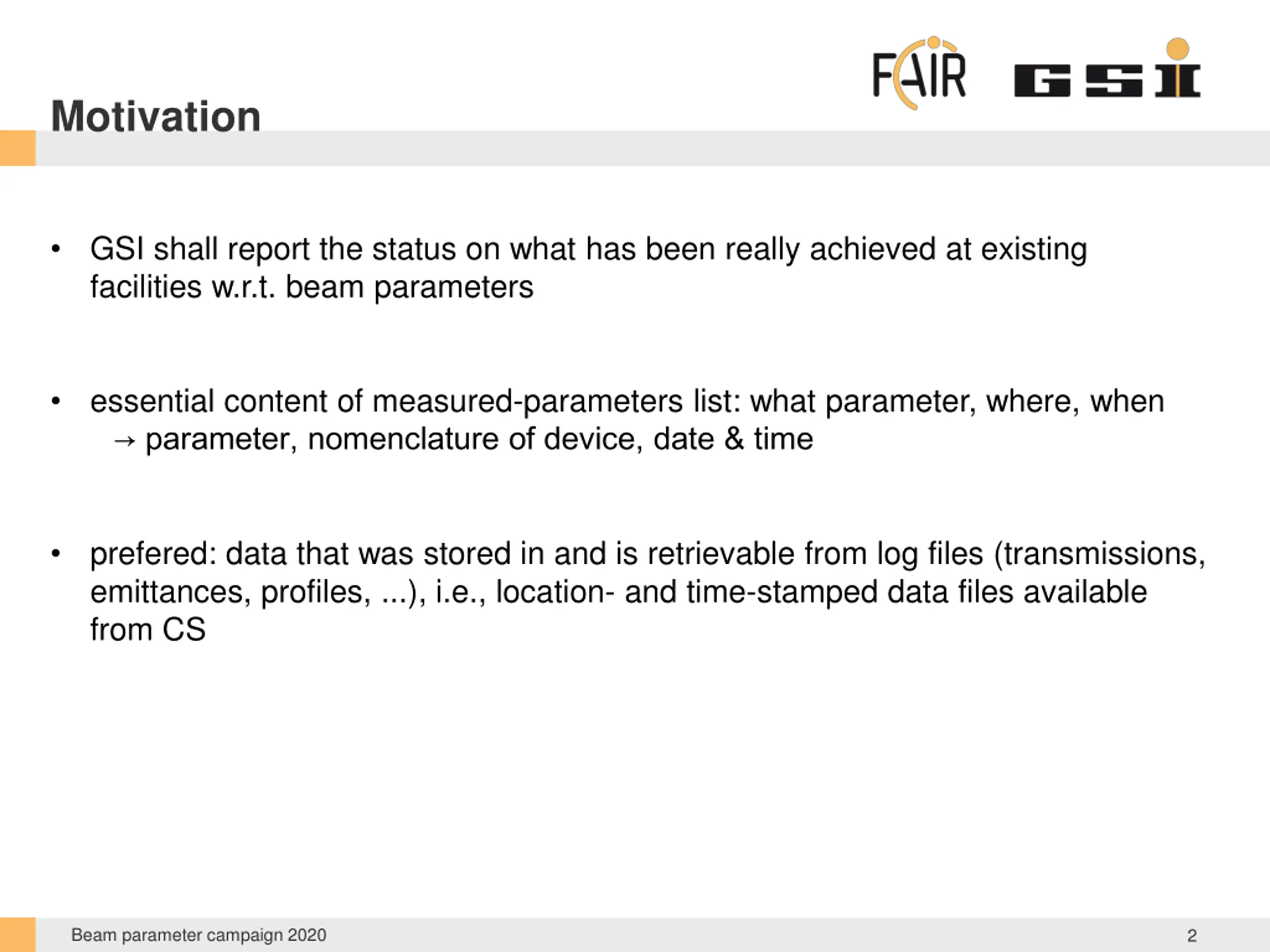 FAIR GSI

Motivation

• GSI shall report the status on what has been really achieved at existing facilities w.r.t. beam parameters

• essential content of measured-parameters list: what parameter, where, when
→ parameter, nomenclature of device, date & time

• prefered: data that was stored in and is retrievable from log files (transmissions, emittances, profiles, ...), i.e., location- and time-stamped data files available from CS

Beam parameter campaign 2020

2